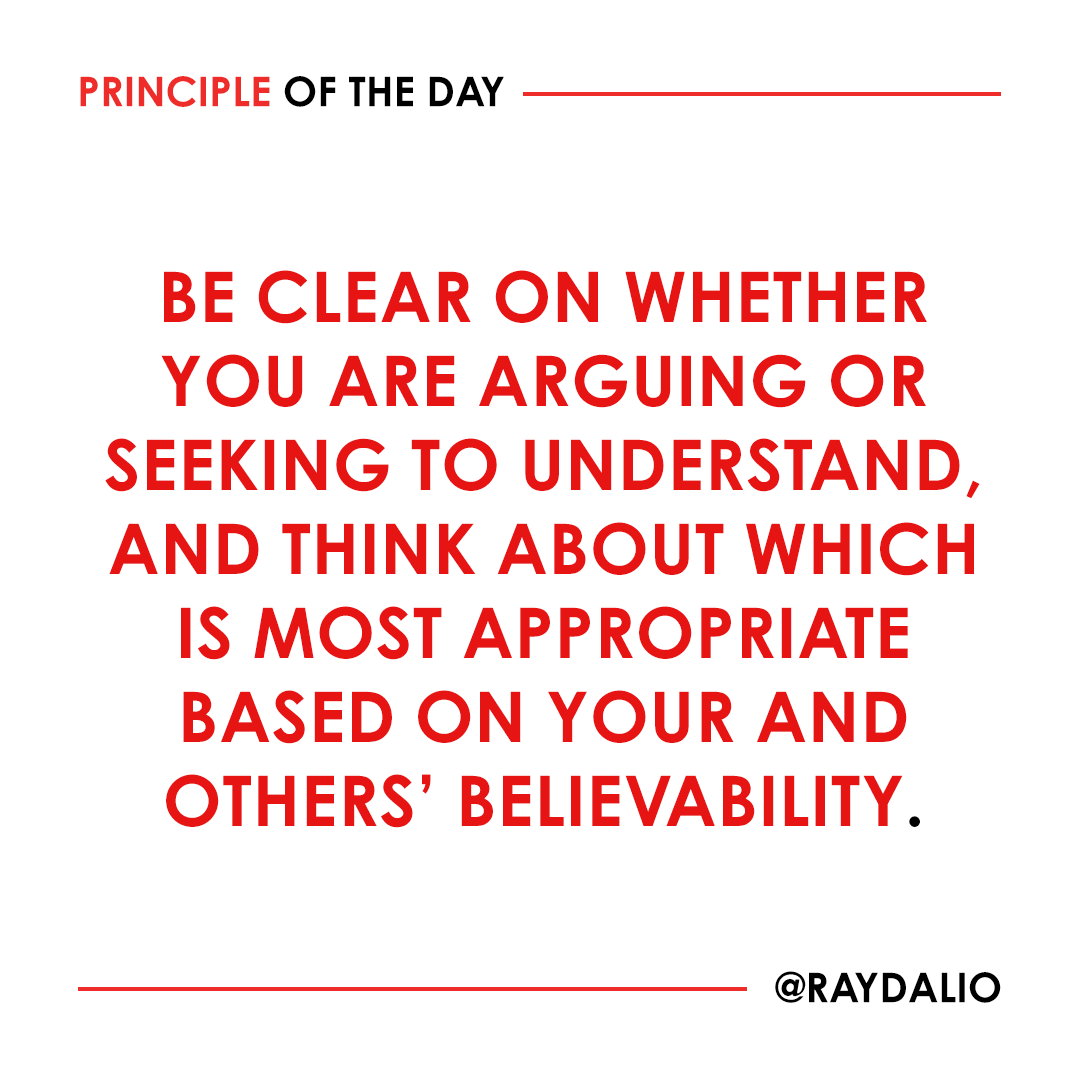 PRINCIPLE OF THE DAY

BE CLEAR ON WHETHER YOU ARE ARGUING OR SEEKING TO UNDERSTAND, AND THINK ABOUT WHICH IS MOST APPROPRIATE BASED ON YOUR AND OTHERS' BELIEVABILITY.

@RAYDALIO